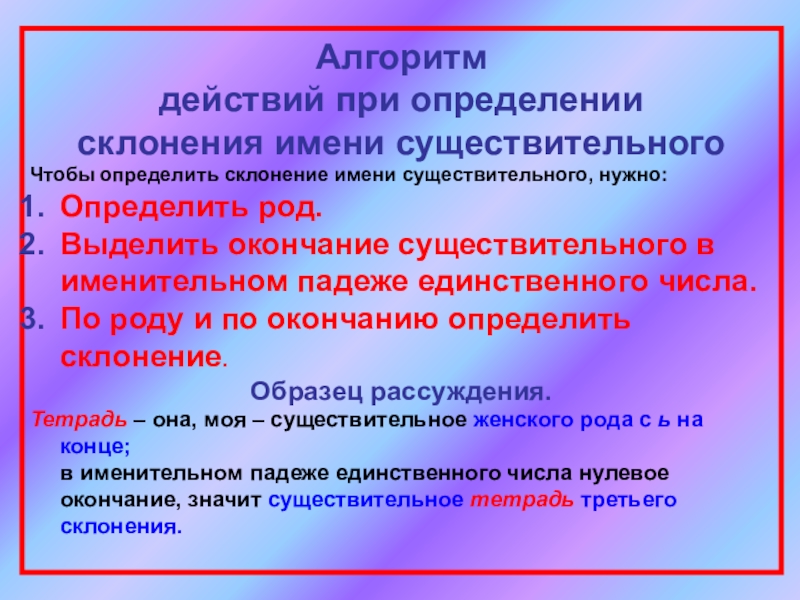 Алгоритм
действий при определении
склонения имени существительного

Чтобы определить склонение имени существительного, нужно:

1. Определить род.
2. Выделить окончание существительного в именительном падеже единственного числа.
3. По роду и по окончанию определить склонение.

Образец рассуждения.

Тетрадь – она, моя – существительное женского рода с ь на конце;
в именительном падеже единственного числа нулевое окончание, значит существительное тетрадь третьего склонения.